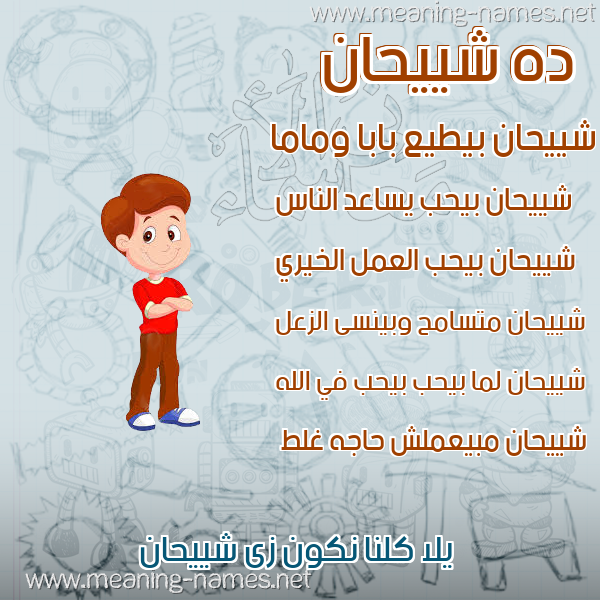 www.meaning-names.net

ده شييحان

شييحان بيطيع بابا وماما

شييحان بيحب يساعد الناس

شييحان بيحب العمل الخيري

شييحان متسامح وبينسى الزعل

شييحان لما بيحب بيحب في الله

شييحان مبيعملش حاجه غلط

يلا كلنا نكون زى شييحان

www.meaning-names.net